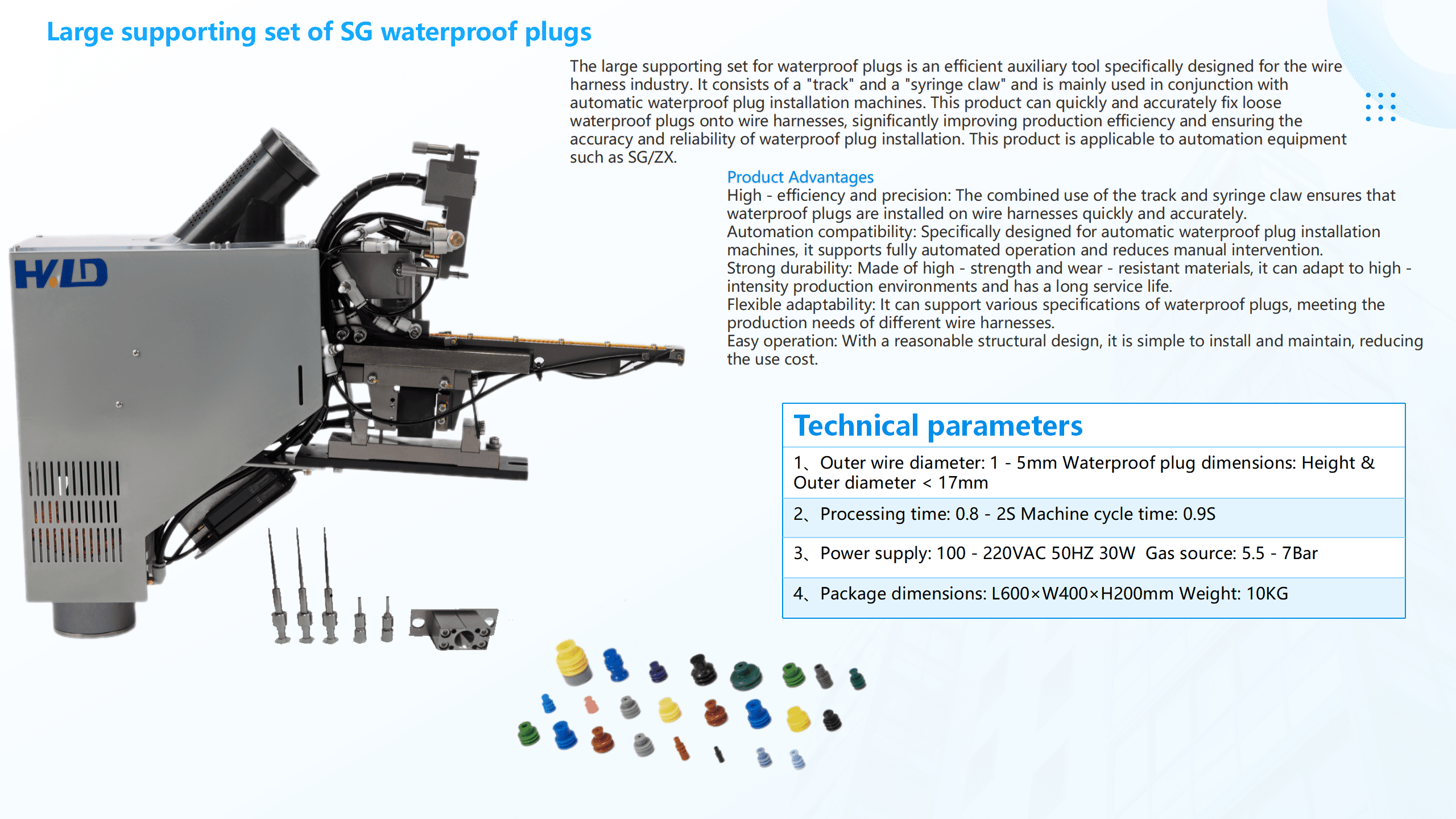 Large supporting set of SG waterproof plugs

The large supporting set for waterproof plugs is an efficient auxiliary tool specifically designed for the wire harness industry. It consists of a "track" and a "syringe claw" and is mainly used in conjunction with automatic waterproof plug installation machines. This product can quickly and accurately fix loose waterproof plugs onto wire harnesses, significantly improving production efficiency and ensuring the accuracy and reliability of waterproof plug installation. This product is applicable to automation equipment such as SG/ZX.

Product Advantages
High - efficiency and precision: The combined use of the track and syringe claw ensures that waterproof plugs are installed on wire harnesses quickly and accurately.
Automation compatibility: Specifically designed for automatic waterproof plug installation machines, it supports fully automated operation and reduces manual intervention.
Strong durability: Made of high - strength and wear - resistant materials, it can adapt to high - intensity production environments and has a long service life.
Flexible adaptability: It can support various specifications of waterproof plugs, meeting the production needs of different wire harnesses.
Easy operation: With a reasonable structural design, it is simple to install and maintain, reducing the use cost.

HLD

| Technical parameters |
|---|
| 1、Outer wire diameter: 1 - 5mm Waterproof plug dimensions: Height & Outer diameter < 17mm |
| 2、Processing time: 0.8 - 2S Machine cycle time: 0.9S |
| 3、Power supply: 100 - 220VAC 50HZ 30W Gas source: 5.5 - 7Bar |
| 4、Package dimensions: L600×W400×H200mm Weight: 10KG |